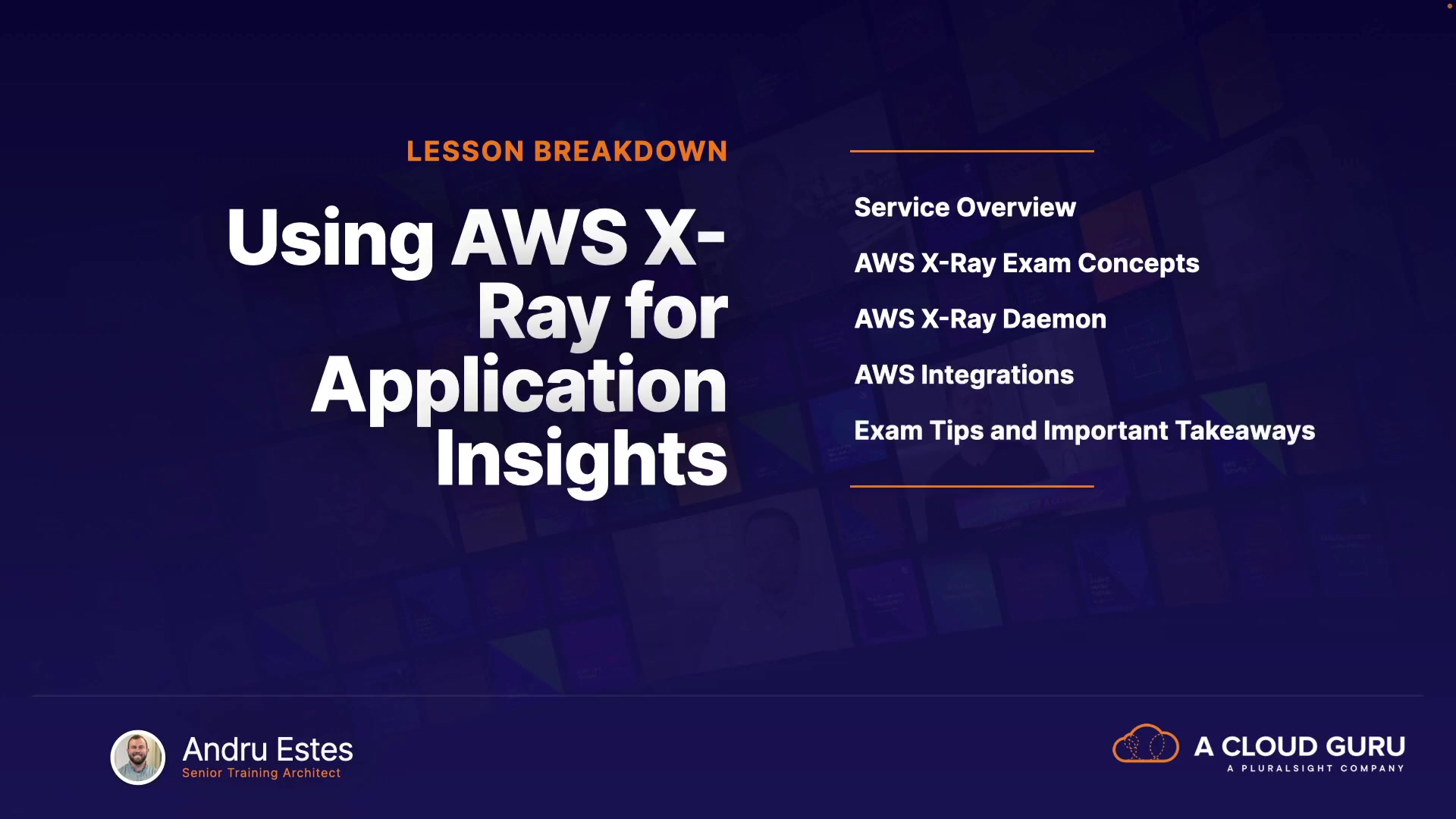 LESSON BREAKDOWN

Using AWS X-Ray for Application Insights

Service Overview

AWS X-Ray Exam Concepts

AWS X-Ray Daemon

AWS Integrations

Exam Tips and Important Takeaways

Andru Estes
Senior Training Architect

A CLOUD GURU
A PLURALSIGHT COMPANY